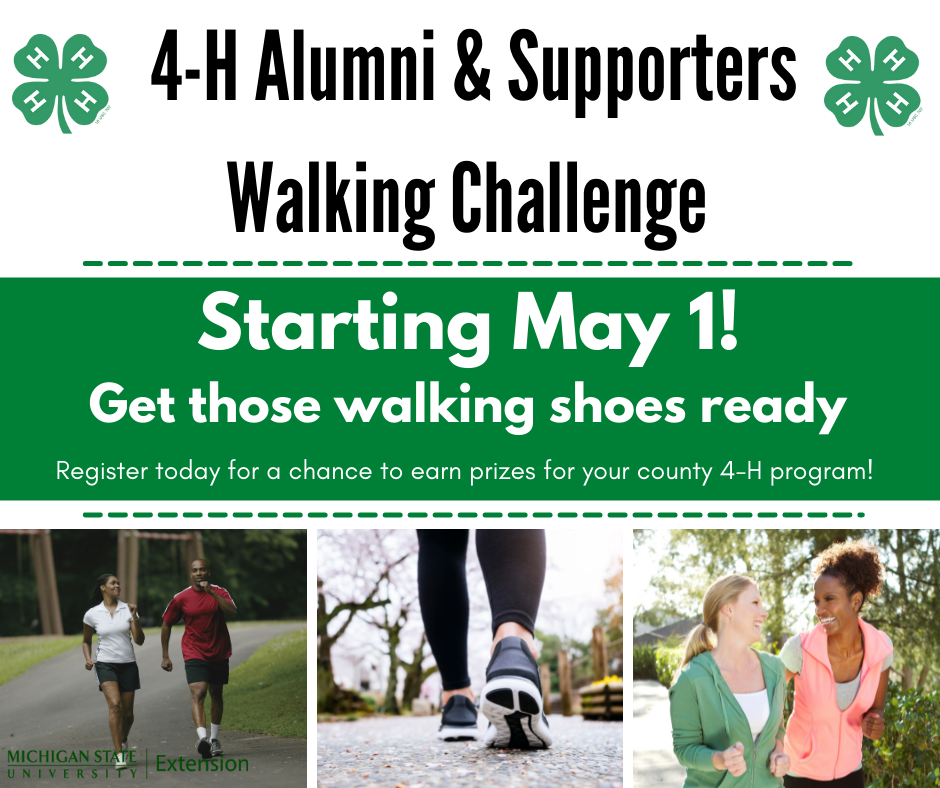 4-H Alumni & Supporters Walking Challenge

Starting May 1!
Get those walking shoes ready

Register today for a chance to earn prizes for your county 4-H program!

MICHIGAN STATE UNIVERSITY | Extension